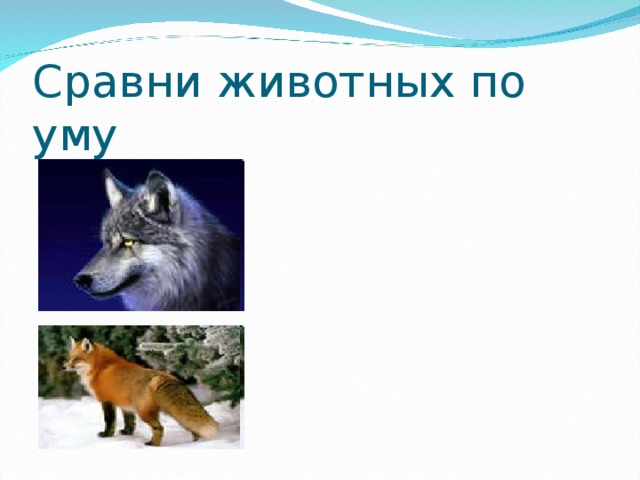 Сравни животных по уму